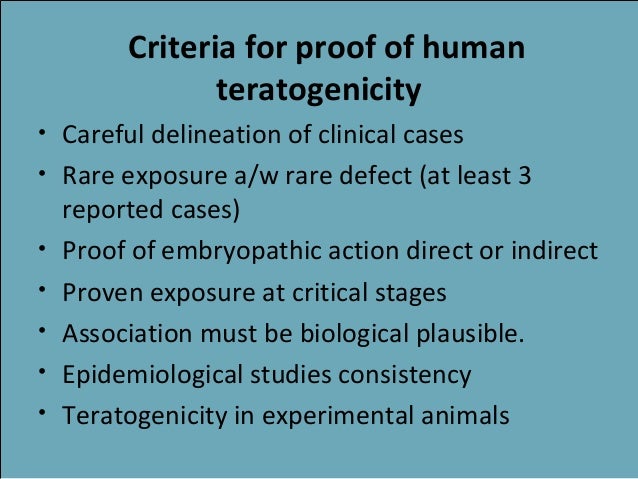 Criteria for proof of human teratogenicity

• Careful delineation of clinical cases
• Rare exposure a/w rare defect (at least 3 reported cases)
• Proof of embryopathic action direct or indirect
• Proven exposure at critical stages
• Association must be biological plausible.
• Epidemiological studies consistency
• Teratogenicity in experimental animals